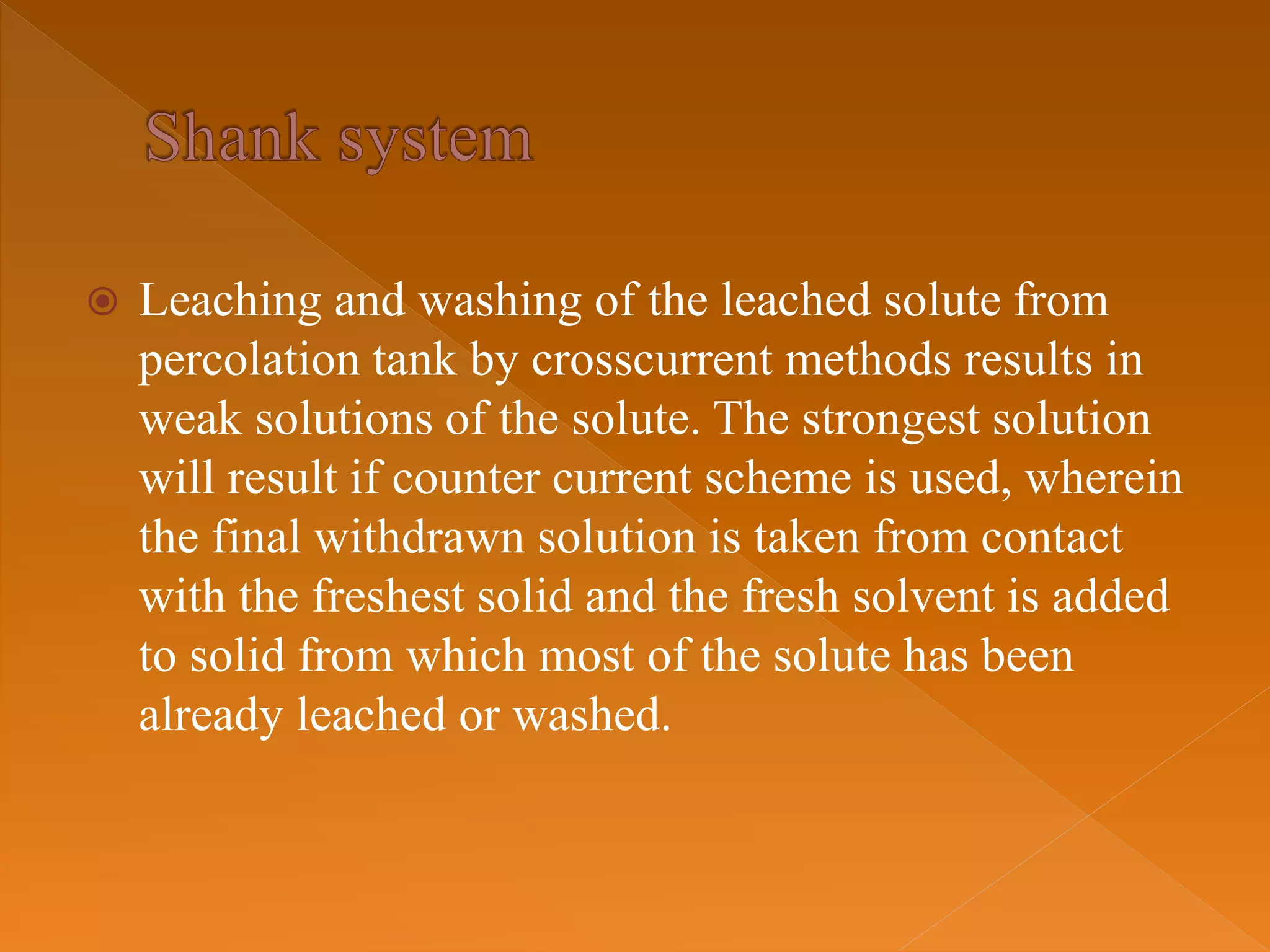 Shank system

Leaching and washing of the leached solute from percolation tank by crosscurrent methods results in weak solutions of the solute. The strongest solution will result if counter current scheme is used, wherein the final withdrawn solution is taken from contact with the freshest solid and the fresh solvent is added to solid from which most of the solute has been already leached or washed.